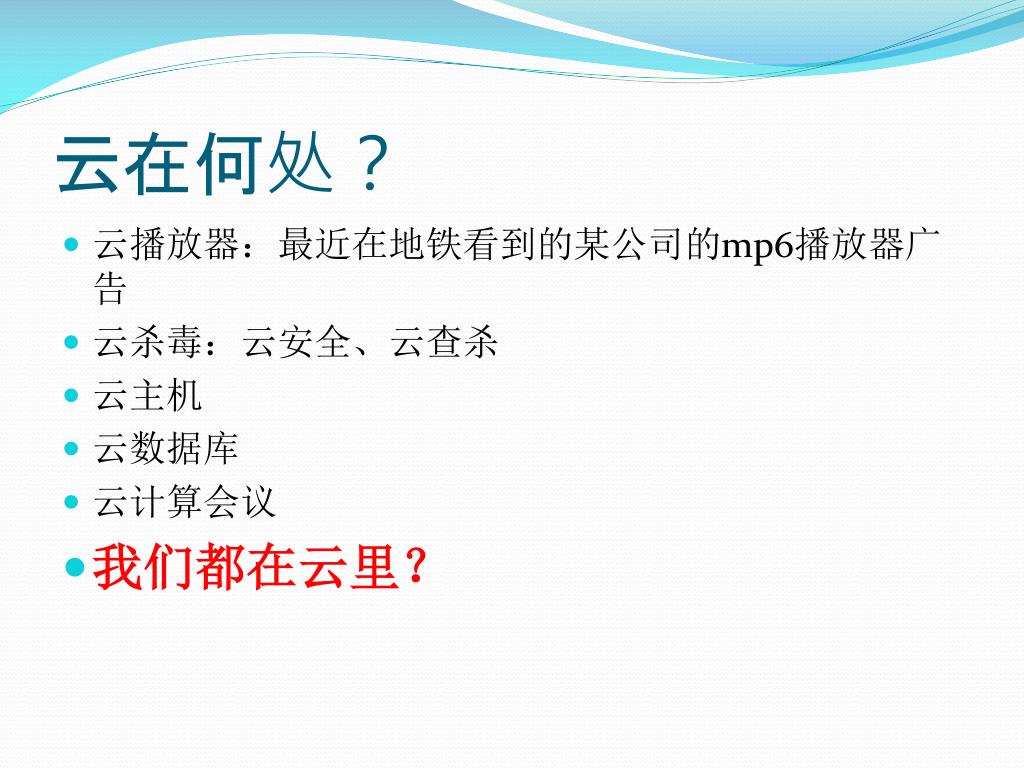 云在何处？

- 云播放器：最近在地铁看到的某公司的mp6播放器广告
- 云杀毒：云安全、云查杀
- 云主机
- 云数据库
- 云计算会议
- 我们都在云里？